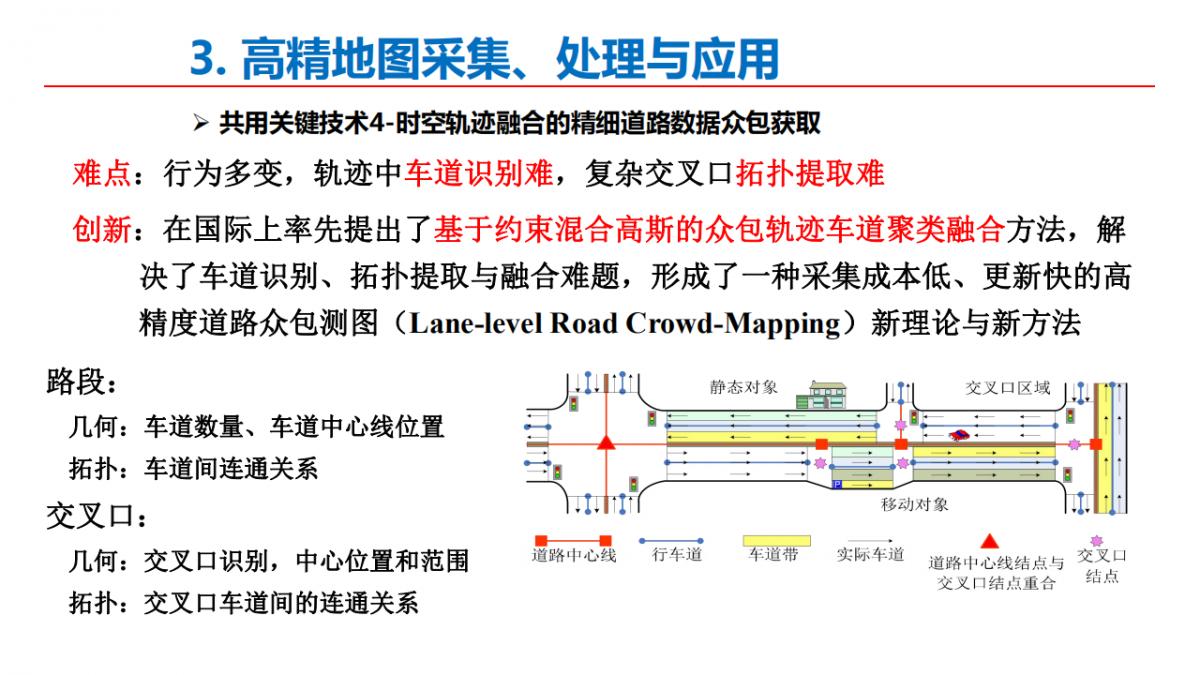 3. 高精地图采集、处理与应用

➢ 共用关键技术4-时空轨迹融合的精细道路数据众包获取

难点：行为多变，轨迹中车道识别难，复杂交叉口拓扑提取难

创新：在国际上率先提出了基于约束混合高斯的众包轨迹车道聚类融合方法，解决了车道识别、拓扑提取与融合难题，形成了一种采集成本低、更新快的高精度道路众包测图（Lane-level Road Crowd-Mapping）新理论与新方法

路段：
几何：车道数量、车道中心线位置
拓扑：车道间连通关系

交叉口：
几何：交叉口识别，中心位置和范围
拓扑：交叉口车道间的连通关系

静态对象
交叉口区域
P
移动对象

道路中心线
行车道
车道带
实际车道
道路中心线结点与交叉口结点重合
交叉口结点